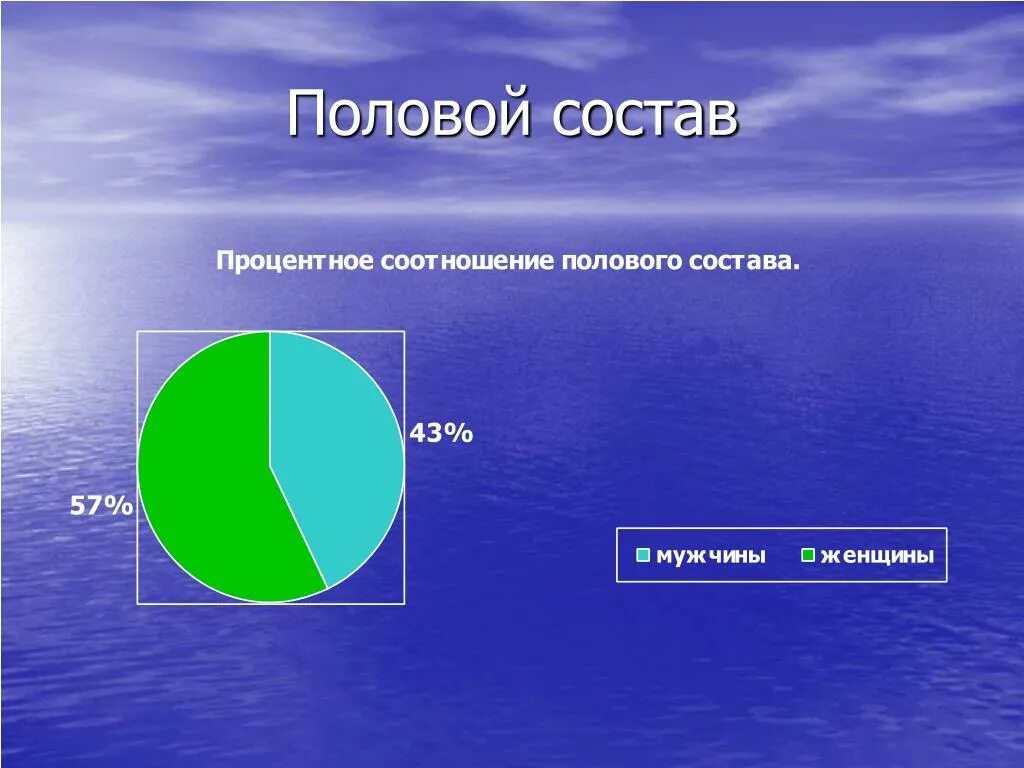 Половой состав

Процентное соотношение полового состава.

43%

57%

мужчины женщины